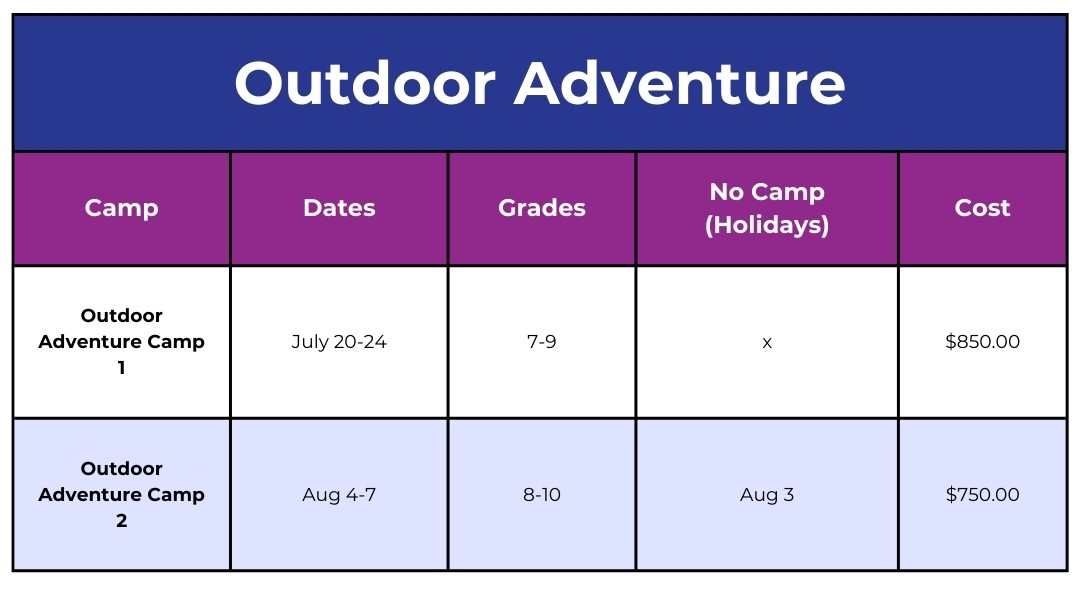 Outdoor Adventure

| Camp | Dates | Grades | No Camp (Holidays) | Cost |
|---|---|---|---|---|
| Outdoor Adventure Camp 1 | July 20-24 | 7-9 | x | \$850.00 |
| Outdoor Adventure Camp 2 | Aug 4-7 | 8-10 | Aug 3 | \$750.00 |